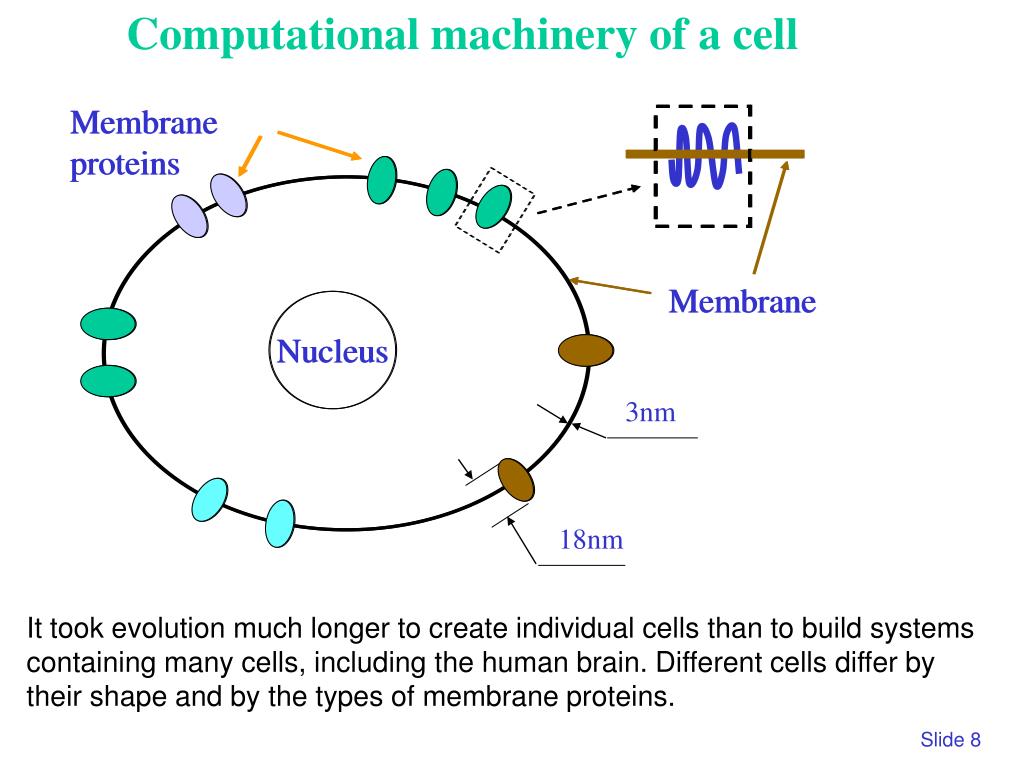 Computational machinery of a cell

Membrane proteins

Membrane

Nucleus

3nm

18nm

It took evolution much longer to create individual cells than to build systems containing many cells, including the human brain. Different cells differ by their shape and by the types of membrane proteins.

Slide 8